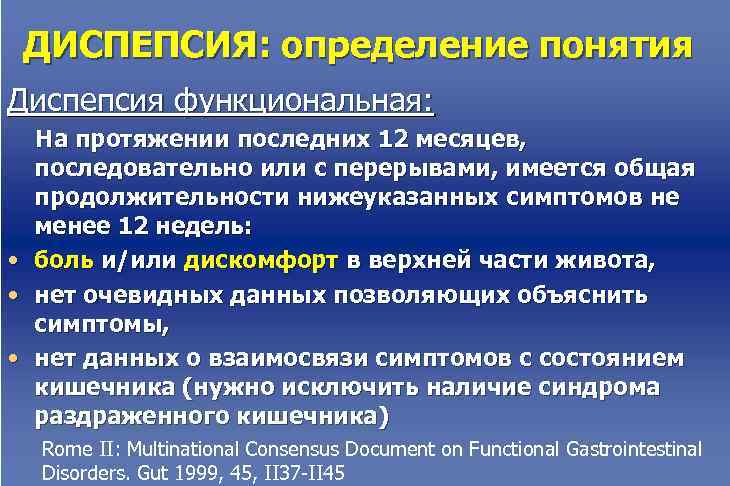 ДИСПЕПСИЯ: определение понятия

Диспепсия функциональная:

На протяжении последних 12 месяцев, последовательно или с перерывами, имеется общая продолжительности нижеуказанных симптомов не менее 12 недель:

• боль и/или дискомфорт в верхней части живота,
• нет очевидных данных позволяющих объяснить симптомы,
• нет данных о взаимосвязи симптомов с состоянием кишечника (нужно исключить наличие синдрома раздраженного кишечника)

Rome II: Multinational Consensus Document on Functional Gastrointestinal Disorders. Gut 1999, 45, II37-II45